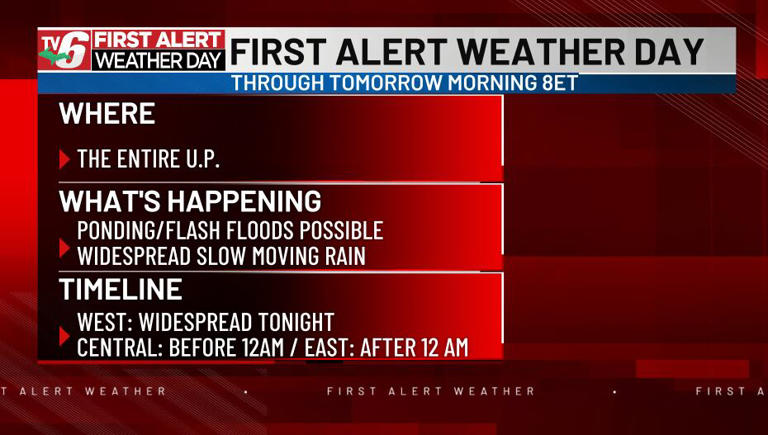 TV6 FIRST ALERT WEATHER DAY

FIRST ALERT WEATHER DAY

THROUGH TOMORROW MORNING 8ET

WHERE

THE ENTIRE U.P.

WHAT'S HAPPENING

PONDING/FLASH FLOODS POSSIBLE
WIDESPREAD SLOW MOVING RAIN

TIMELINE

WEST: WIDESPREAD TONIGHT
CENTRAL: BEFORE 12AM / EAST: AFTER 12 AM

T ALERT WEATHER • FIRST ALERT WEATHER • FIRST A